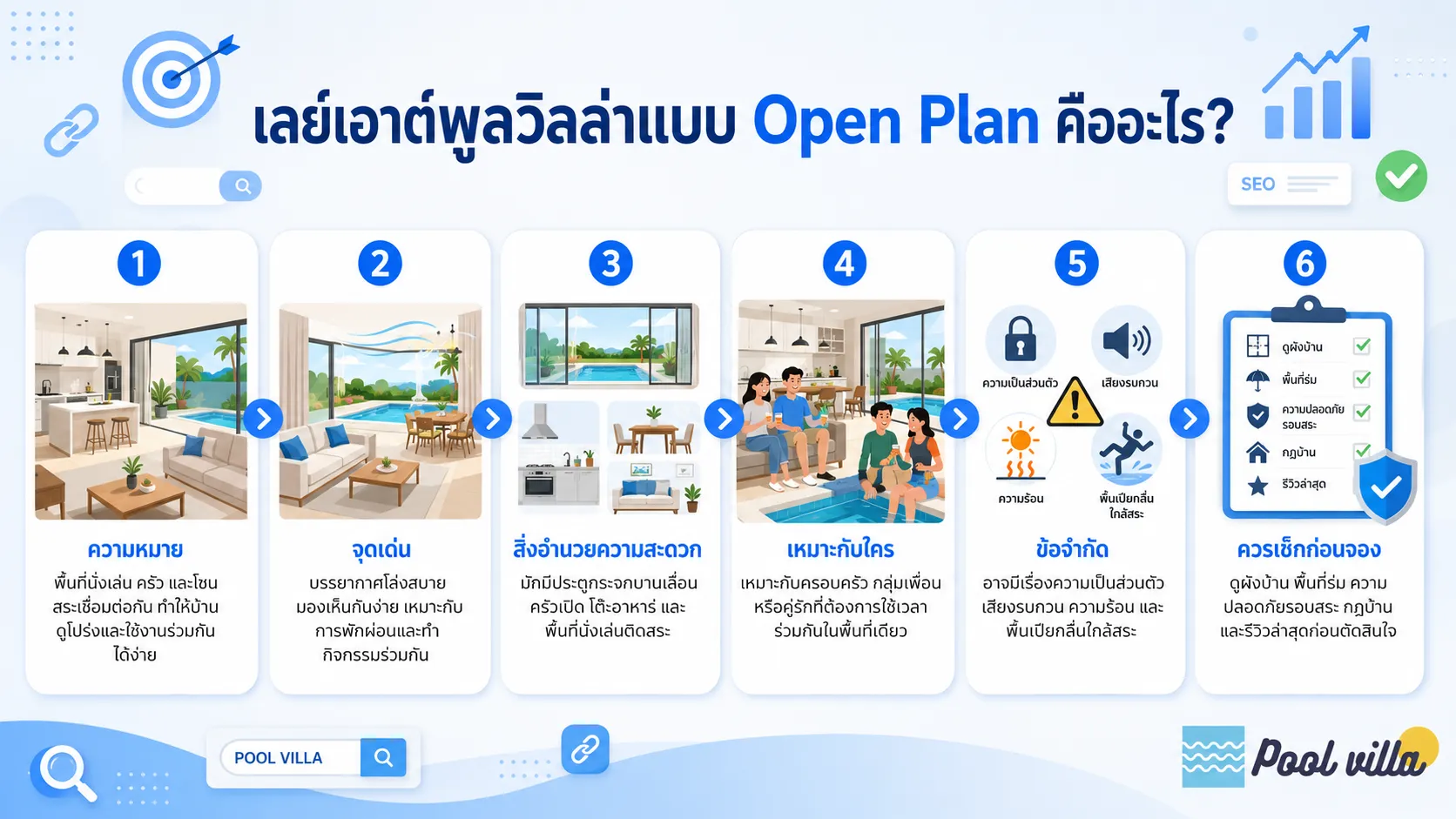 เลย์เอาต์พูลวิลล่าแบบ Open Plan คืออะไร?

SEO

1

ความหมาย

พื้นที่นั่งเล่น ครัว และโซนสระเชื่อมต่อกัน ทำให้บ้านดูโปร่งและใช้งานร่วมกันได้ง่าย

2

จุดเด่น

บรรยากาศโล่งสบาย มองเห็นกันง่าย เหมาะกับการพักผ่อนและทำกิจกรรมร่วมกัน

3

สิ่งอำนวยความสะดวก

มักมีประตูกระจกบานเลื่อน ครัวเปิด โต๊ะอาหาร และพื้นที่นั่งเล่นติดสระ

4

เหมาะกับใคร

เหมาะกับครอบครัว กลุ่มเพื่อน หรือคู่รักที่ต้องการใช้เวลาร่วมกันในพื้นที่เดียว

5

ความเป็นส่วนตัว

เสียงรบกวน

ความร้อน

พื้นเปียกลื่นใกล้สระ

ข้อจำกัด

อาจมีเรื่องความเป็นส่วนตัว เสียงรบกวน ความร้อน และพื้นเปียกลื่นใกล้สระ

6

ดูผังบ้าน

พื้นที่ร่ม

ความปลอดภัยรอบสระ

กฎบ้าน

รีวิวล่าสุด

ควรเช็กก่อนจอง

ดูผังบ้าน พื้นที่ร่ม ความปลอดภัยรอบสระ กฎบ้าน และรีวิวล่าสุดก่อนตัดสินใจ

POOL VILLA

Pool villa